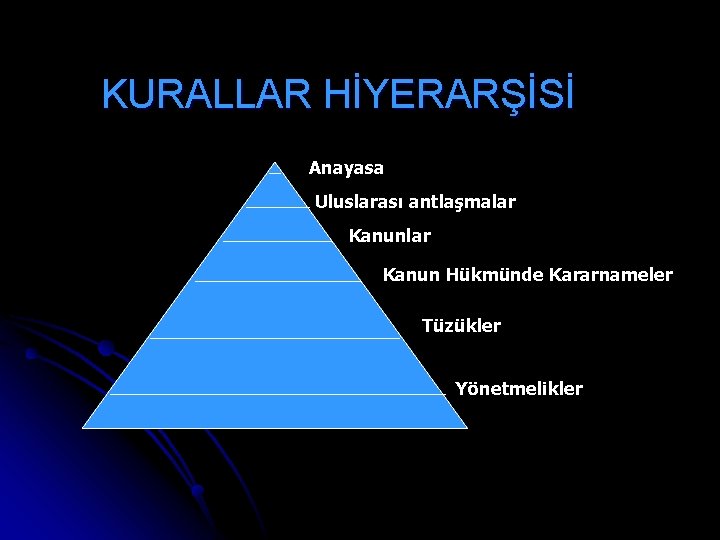 KURALLAR HİYERARŞİSİ

Anayasa

Uluslarası antlaşmalar

Kanunlar

Kanun Hükmünde Kararnameler

Tüzükler

Yönetmelikler